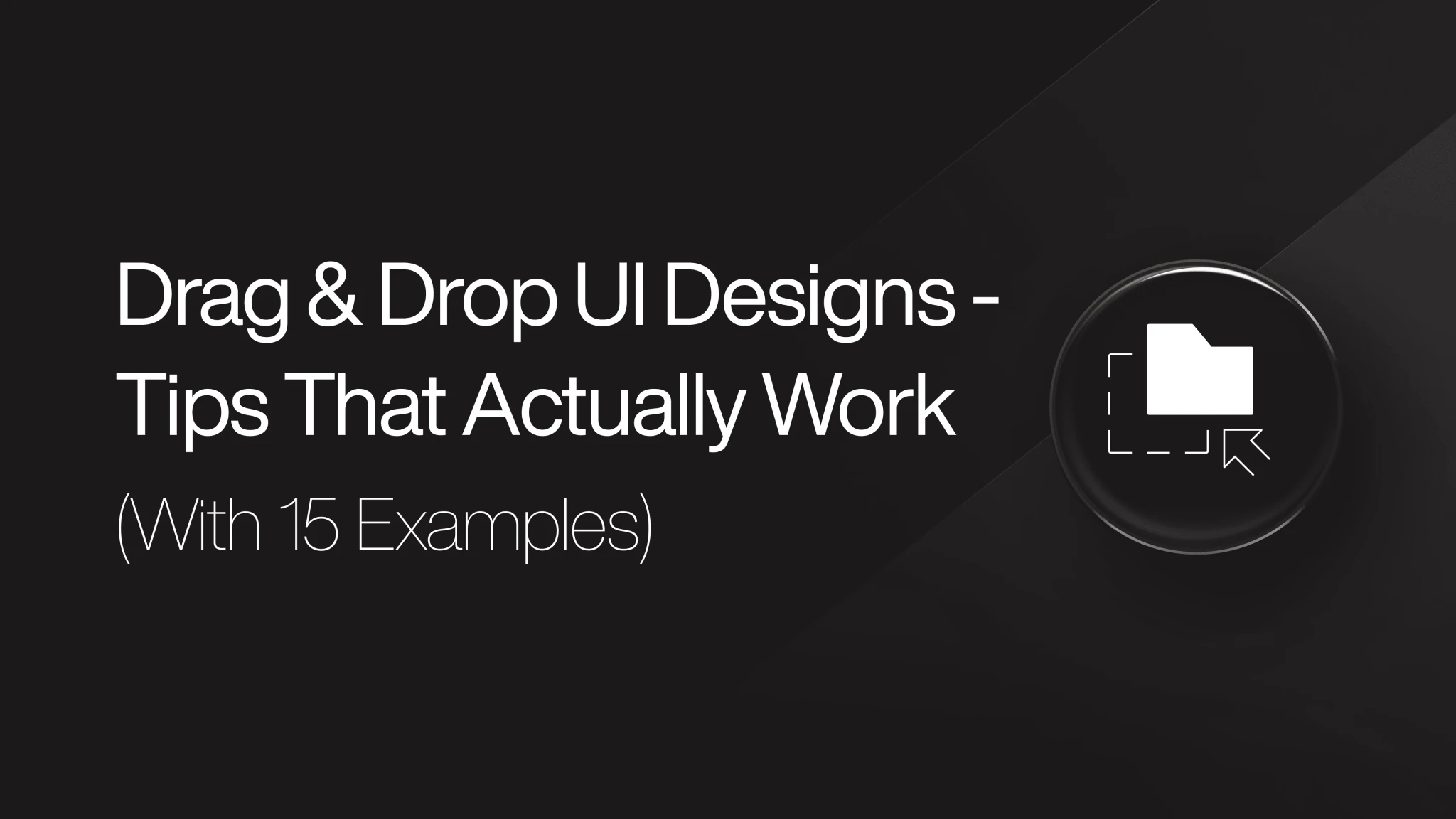 Drag & Drop UI Designs - Tips That Actually Work

(With 15 Examples)